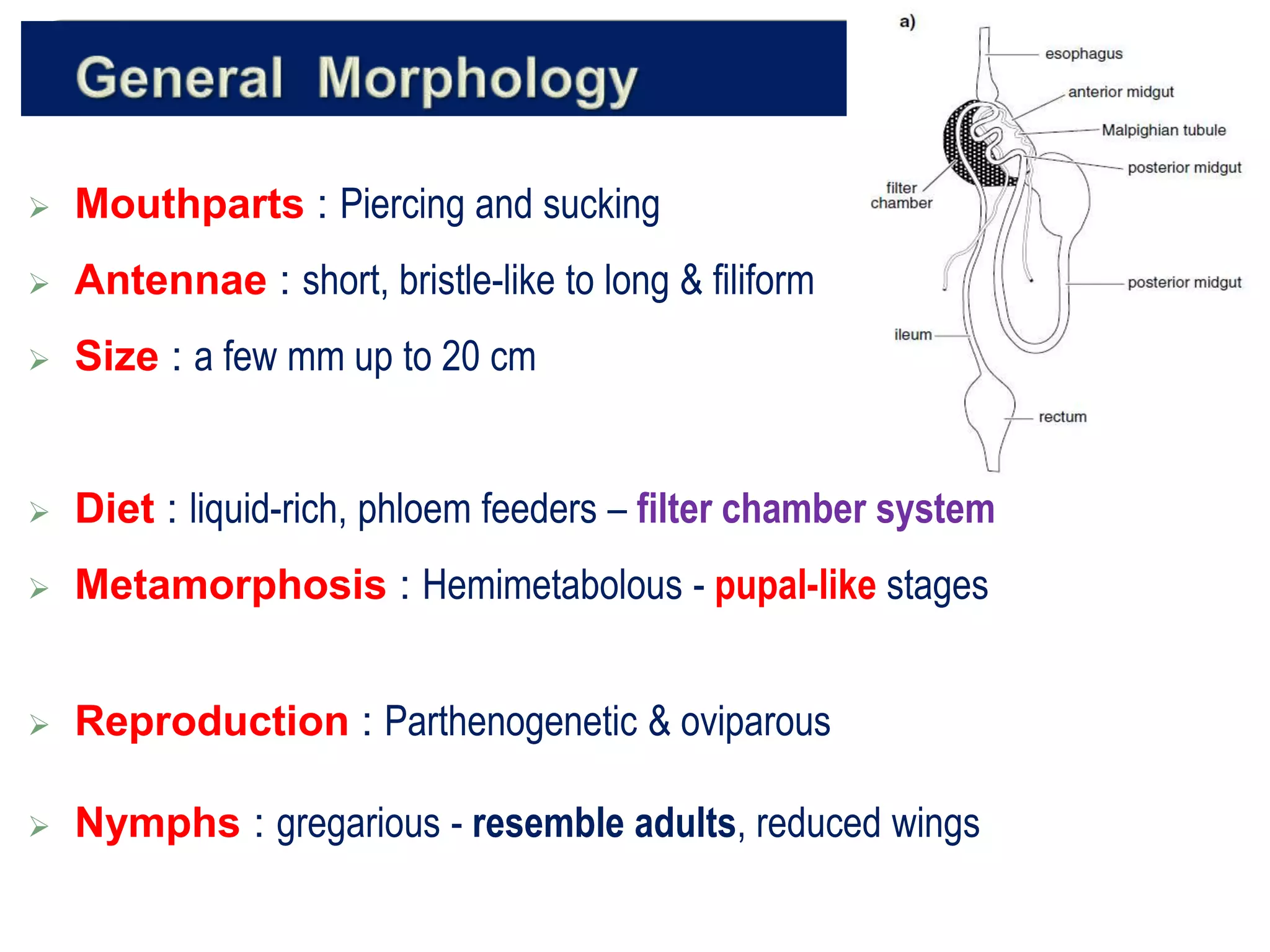 General Morphology

a)

esophagus

anterior midgut

Malpighian tubule

posterior midgut

filter chamber

posterior midgut

ileum

rectum

➢ Mouthparts : Piercing and sucking

➢ Antennae : short, bristle-like to long & filiform

➢ Size : a few mm up to 20 cm

➢ Diet : liquid-rich, phloem feeders – filter chamber system

➢ Metamorphosis : Hemimetabolous - pupal-like stages

➢ Reproduction : Parthenogenetic & oviparous

➢ Nymphs : gregarious - resemble adults, reduced wings